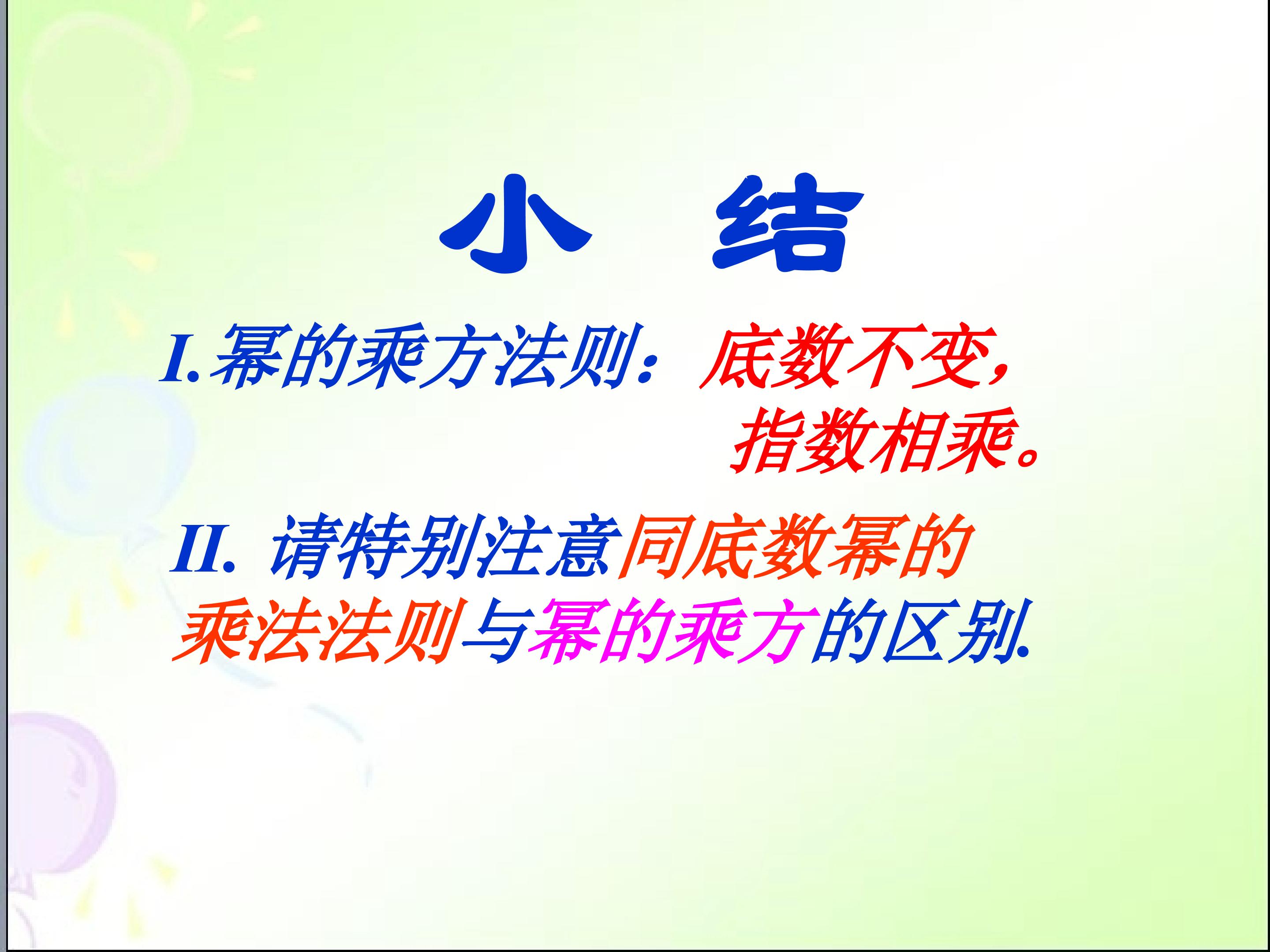 小 结

I.幂的乘方法则：底数不变，指数相乘。

II. 请特别注意同底数幂的乘法法则与幂的乘方的区别.